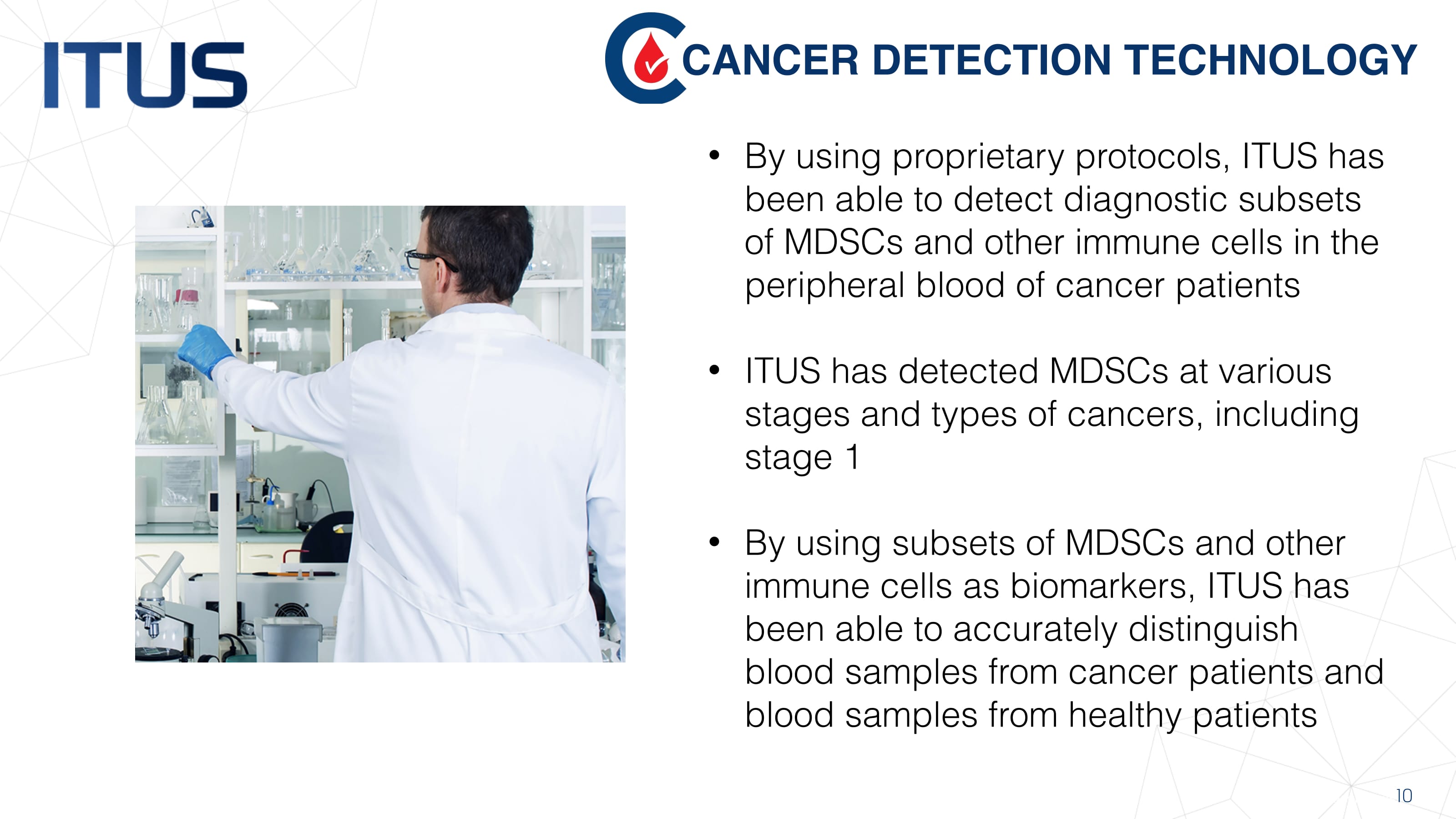 ITUS

CANCER DETECTION TECHNOLOGY

• By using proprietary protocols, ITUS has been able to detect diagnostic subsets of MDSCs and other immune cells in the peripheral blood of cancer patients

• ITUS has detected MDSCs at various stages and types of cancers, including stage 1

• By using subsets of MDSCs and other immune cells as biomarkers, ITUS has been able to accurately distinguish blood samples from cancer patients and blood samples from healthy patients

10